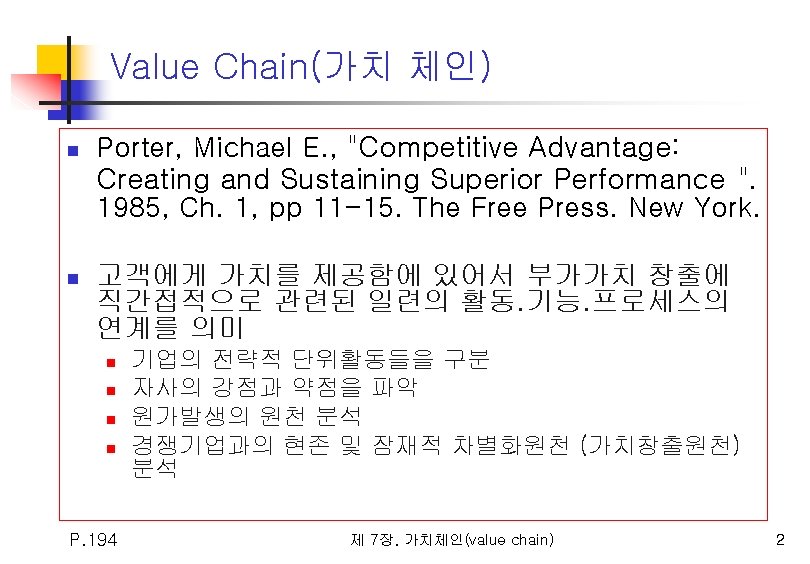 Value Chain(가치 체인)

Porter, Michael E., "Competitive Advantage: Creating and Sustaining Superior Performance ". 1985, Ch. 1, pp 11-15. The Free Press. New York.

고객에게 가치를 제공함에 있어서 부가가치 창출에 직간접적으로 관련된 일련의 활동.기능.프로세스의 연계를 의미

기업의 전략적 단위활동들을 구분

자사의 강점과 약점을 파악

원가발생의 원천 분석

경쟁기업과의 현존 및 잠재적 차별화원천 (가치창출원천) 분석

P.194

제 7장. 가치체인(value chain)

2